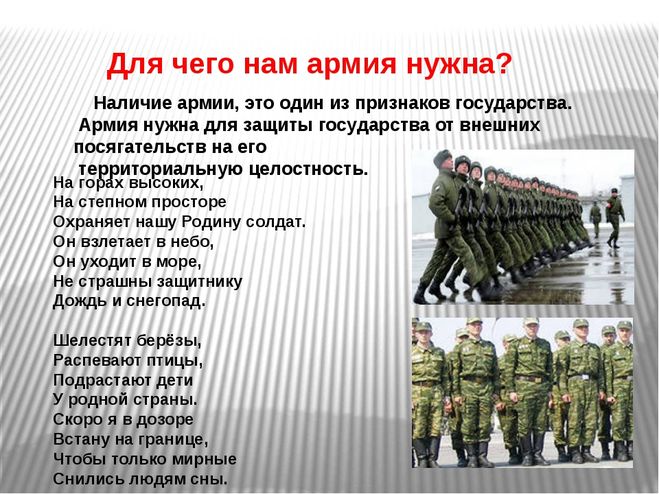 Для чего нам армия нужна?

Наличие армии, это один из признаков государства. Армия нужна для защиты государства от внешних посягательств на его территориальную целостность.

На горах высоких,
На степном просторе
Охраняет нашу Родину солдат.
Он взлетает в небо,
Он уходит в море,
Не страшны защитнику
Дождь и снегопад.

Шелестят берёзы,
Распевают птицы,
Подрастают дети
У родной страны.
Скоро я в дозоре
Встану на границе,
Чтобы только мирные
Снились людям сны.